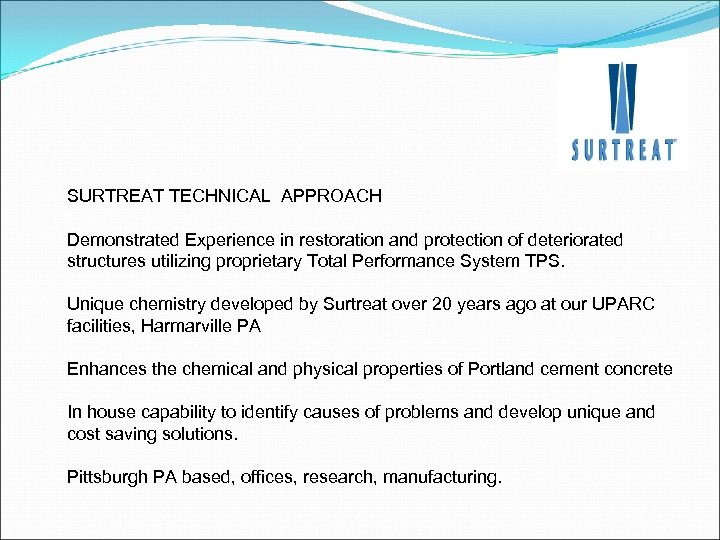 SURTREAT

SURTREAT TECHNICAL APPROACH

Demonstrated Experience in restoration and protection of deteriorated structures utilizing proprietary Total Performance System TPS.

Unique chemistry developed by Surtreat over 20 years ago at our UPARC facilities, Harmarville PA

Enhances the chemical and physical properties of Portland cement concrete

In house capability to identify causes of problems and develop unique and cost saving solutions.

Pittsburgh PA based, offices, research, manufacturing.